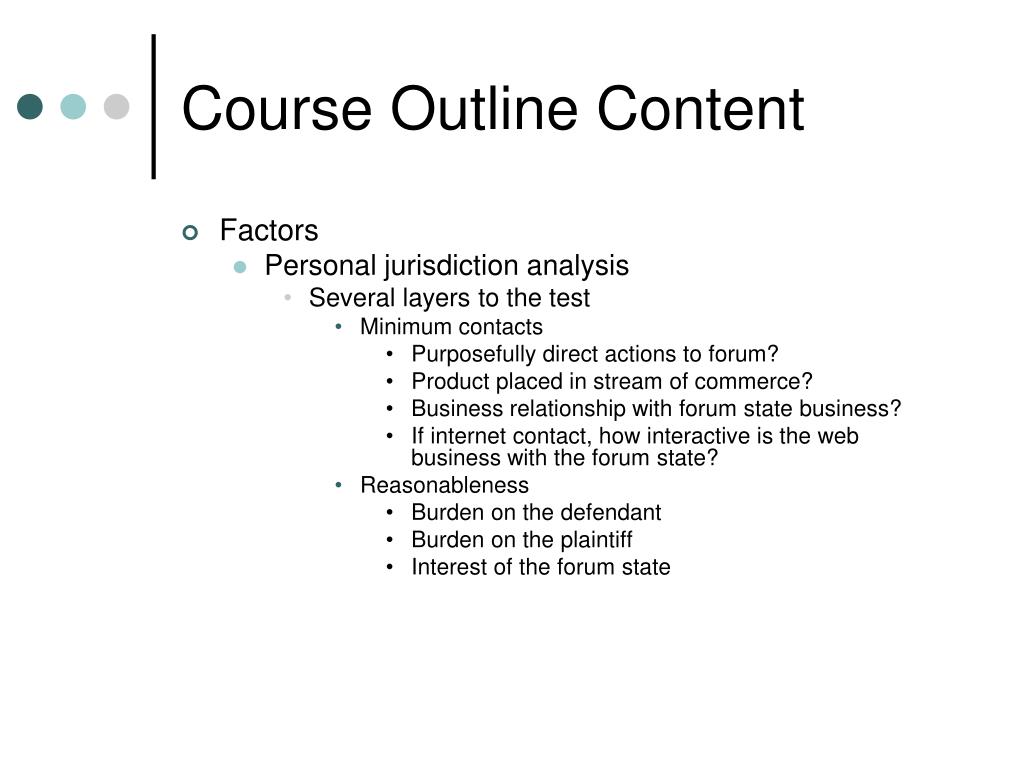 Course Outline Content

- Factors
  - Personal jurisdiction analysis
    - Several layers to the test
      - Minimum contacts
        - Purposefully direct actions to forum?
        - Product placed in stream of commerce?
        - Business relationship with forum state business?
        - If internet contact, how interactive is the web business with the forum state?
      - Reasonableness
        - Burden on the defendant
        - Burden on the plaintiff
        - Interest of the forum state